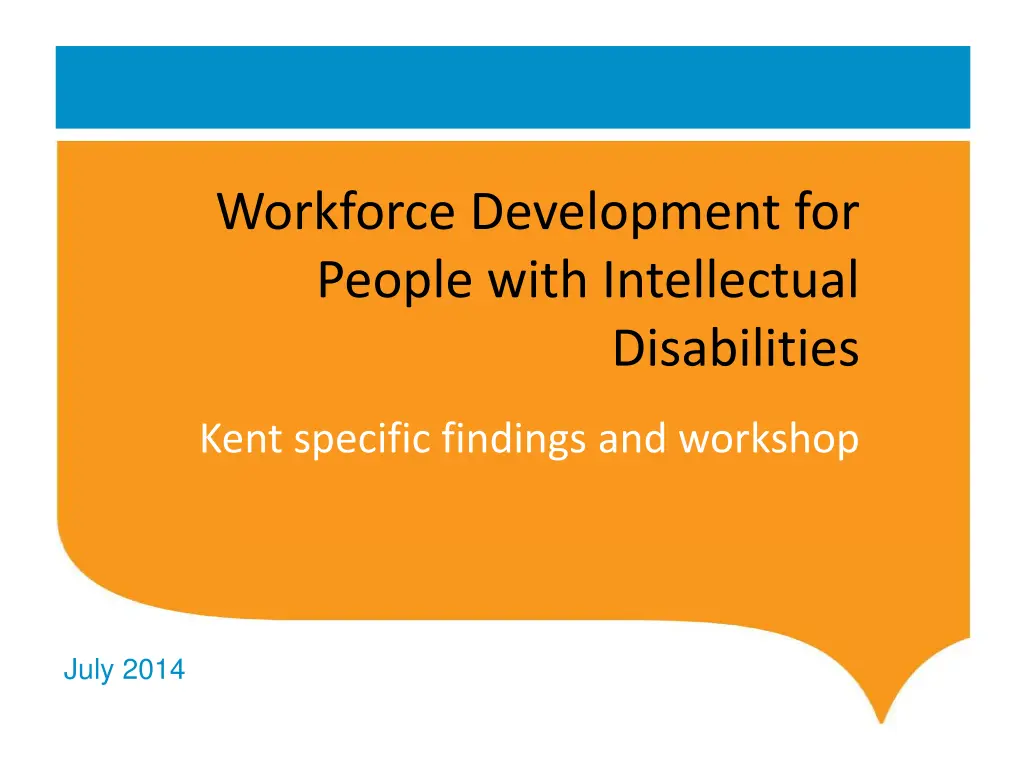 Workforce Development for People with Intellectual Disabilities

Kent specific findings and workshop

July 2014